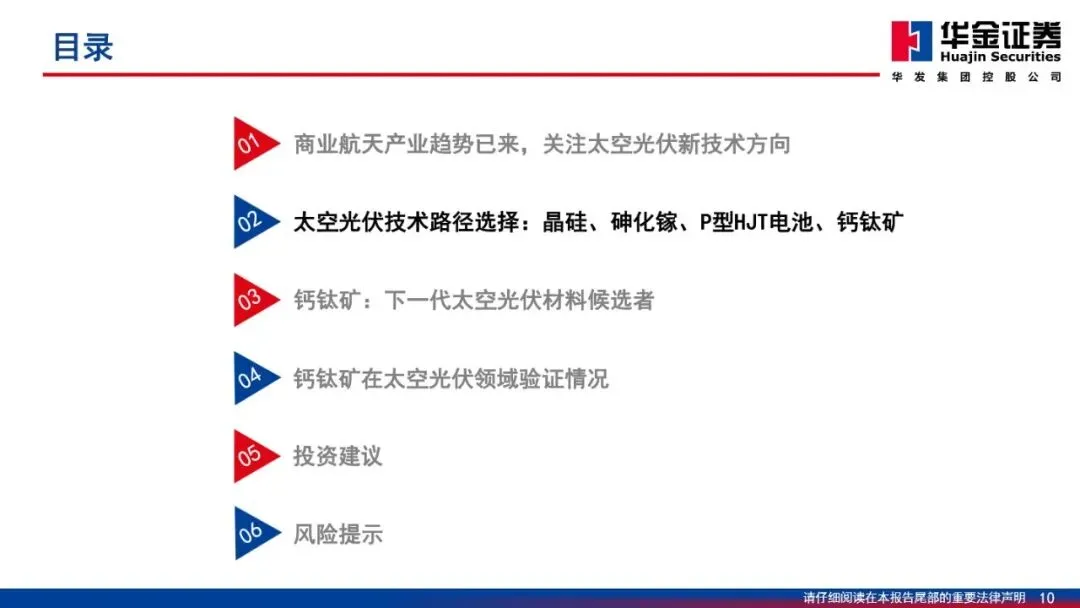 目录

华金证券
Huajin Securities
华发集团控股公司

01 商业航天产业趋势已来，关注太空光伏新技术方向

02 太空光伏技术路径选择：晶硅、砷化镓、P型HJT电池、钙钛矿

03 钙钛矿：下一代太空光伏材料候选者

04 钙钛矿在太空光伏领域验证情况

05 投资建议

06 风险提示

请仔细阅读在本报告尾部的重要法律声明 10